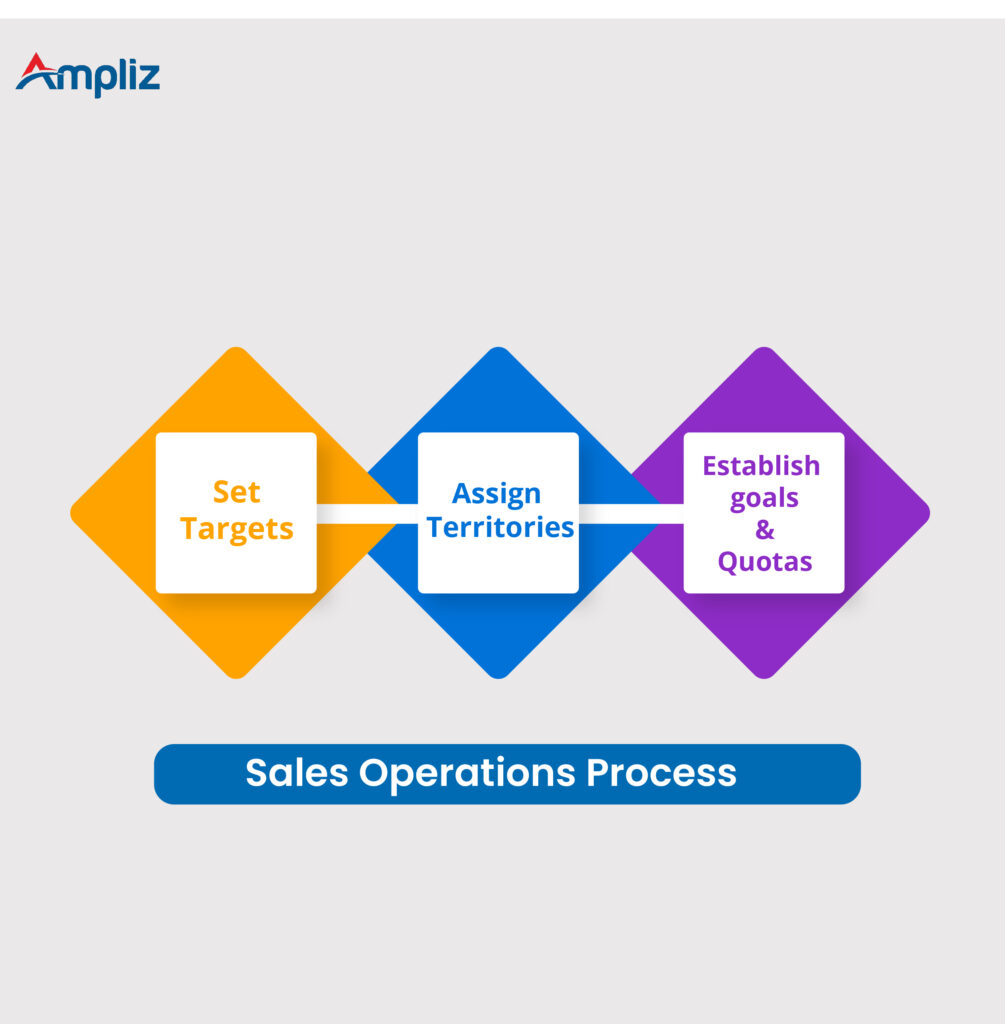 Ampliz

Set Targets

Assign Territories

Establish goals & Quotas

Sales Operations Process